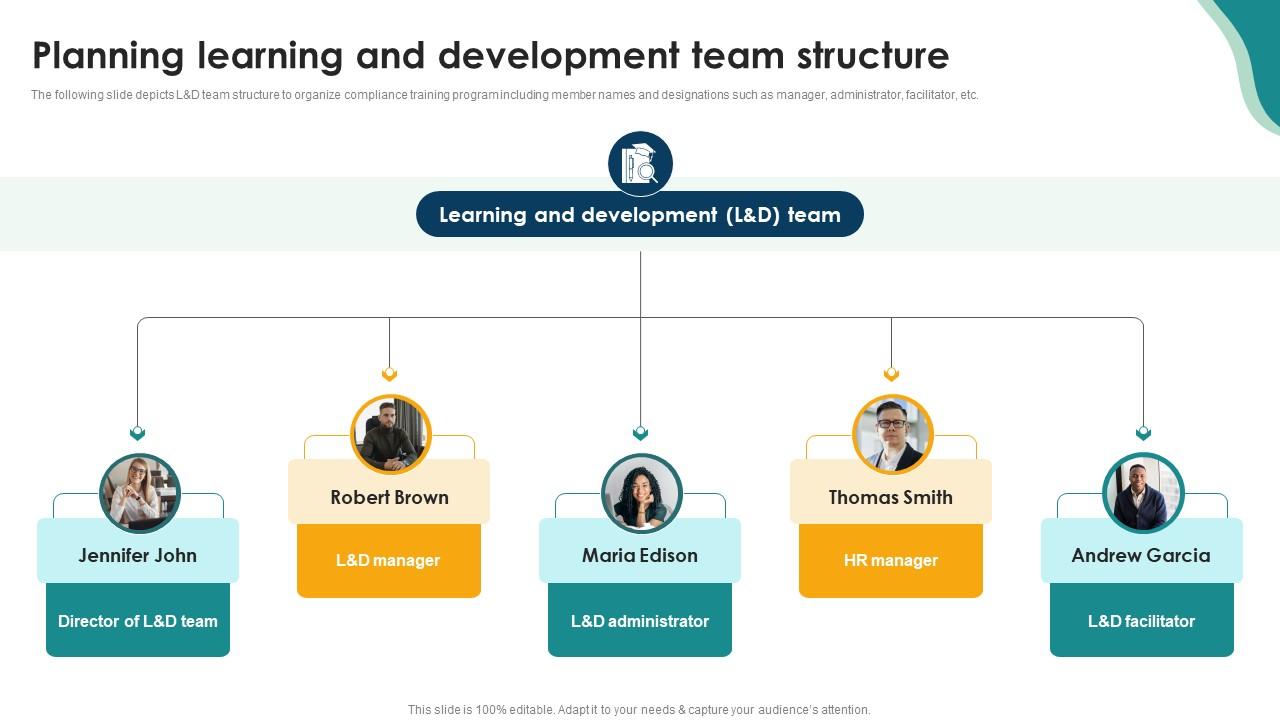 Planning learning and development team structure

The following slide depicts L&D team structure to organize compliance training program including member names and designations such as manager, administrator, facilitator, etc.

Learning and development (L&D) team

Jennifer John
Director of L&D team

Robert Brown
L&D manager

Maria Edison
L&D administrator

Thomas Smith
HR manager

Andrew Garcia
L&D facilitator

This slide is 100% editable. Adapt it to your needs & capture your audience's attention.